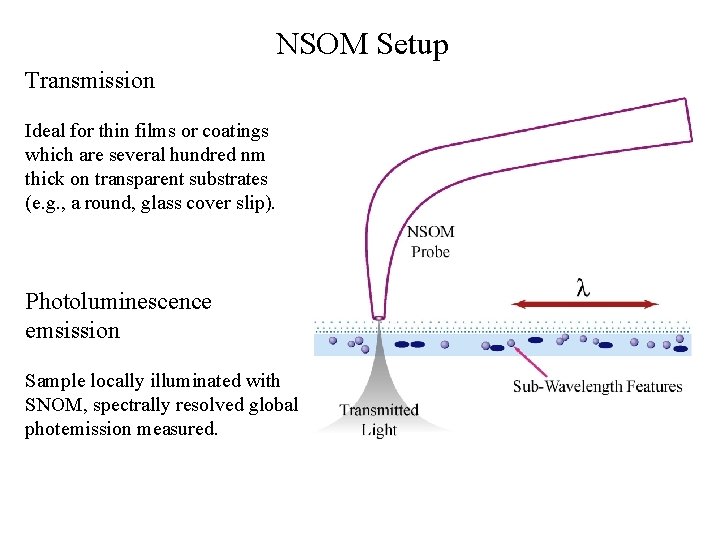 NSOM Setup

Transmission

Ideal for thin films or coatings which are several hundred nm thick on transparent substrates (e.g., a round, glass cover slip).

Photoluminescence emsission

Sample locally illuminated with SNOM, spectrally resolved global photemission measured.

NSOM Probe

$\lambda$

Sub-Wavelength Features

Transmitted Light